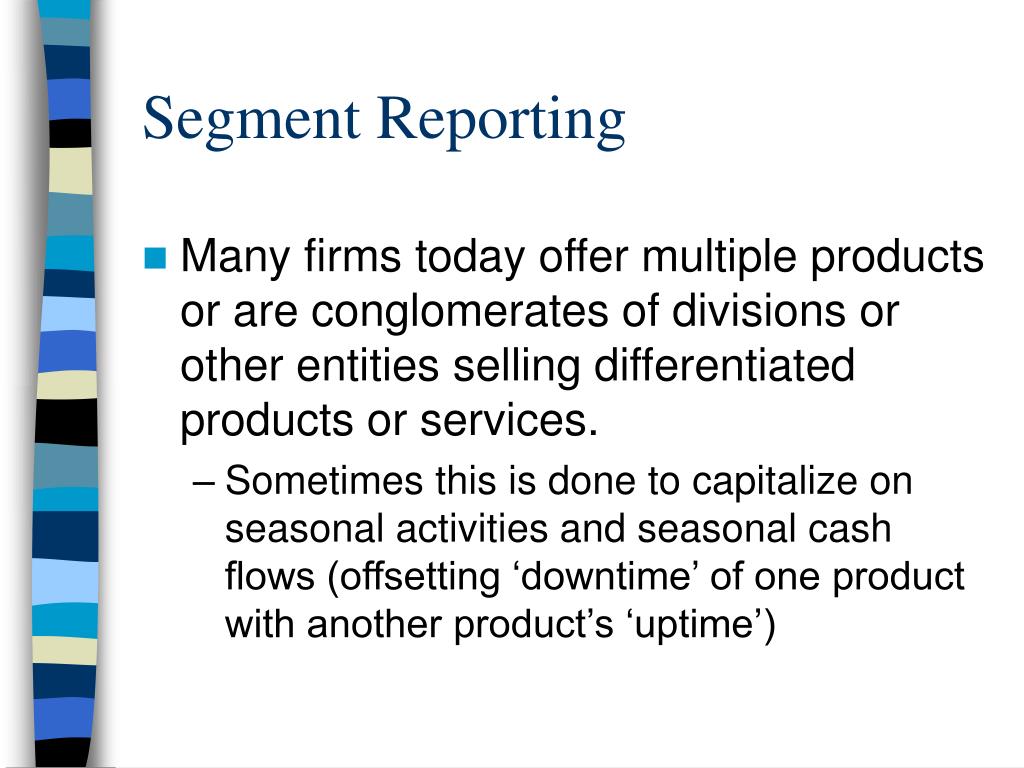 Segment Reporting

Many firms today offer multiple products or are conglomerates of divisions or other entities selling differentiated products or services.

– Sometimes this is done to capitalize on seasonal activities and seasonal cash flows (offsetting ‘downtime’ of one product with another product’s ‘uptime’)